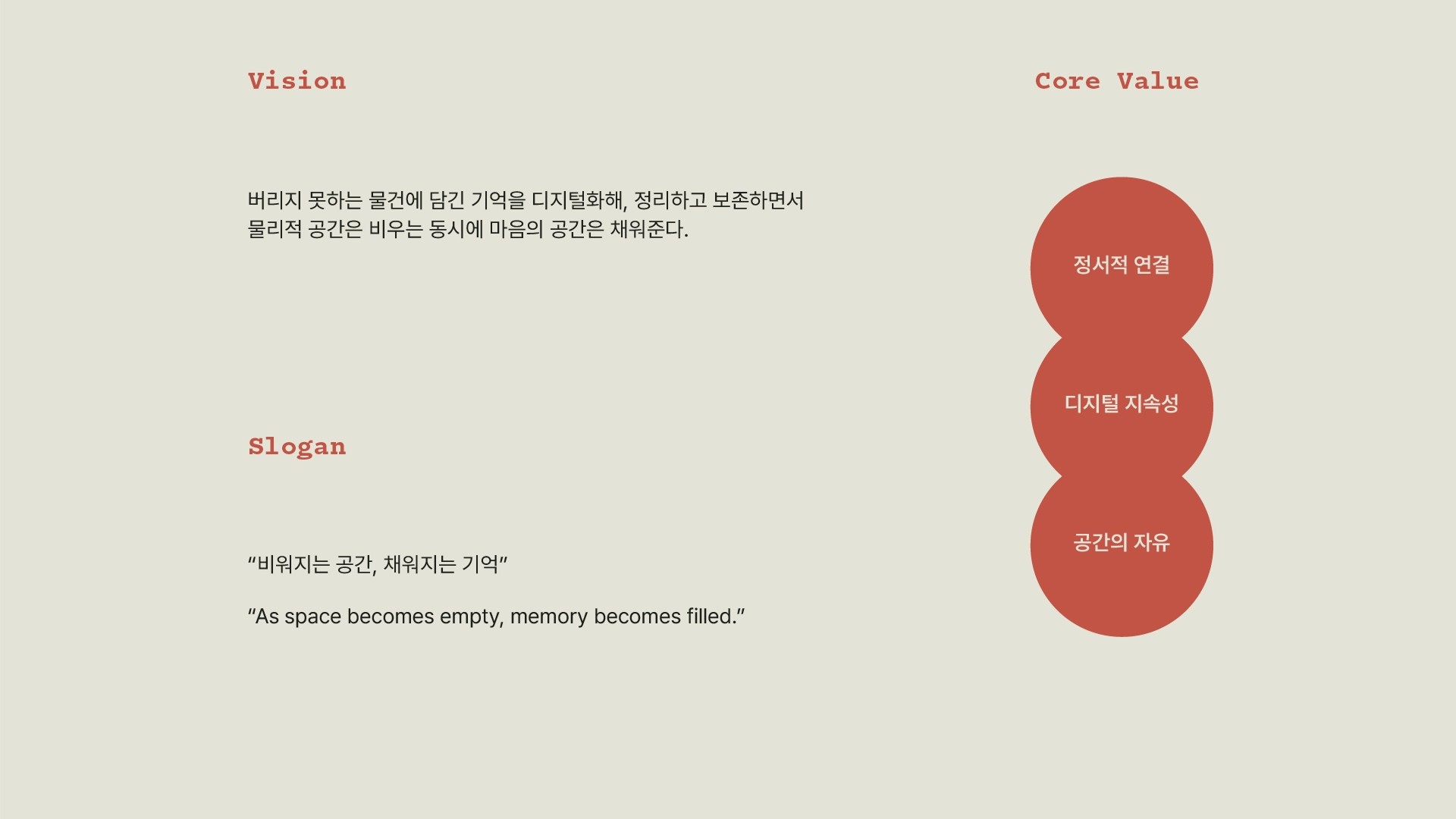 Vision

버리지 못하는 물건에 담긴 기억을 디지털화해, 정리하고 보존하면서 물리적 공간은 비우는 동시에 마음의 공간은 채워준다.

Slogan

“비워지는 공간, 채워지는 기억”

“As space becomes empty, memory becomes filled.”

Core Value

정서적 연결

디지털 지속성

공간의 자유